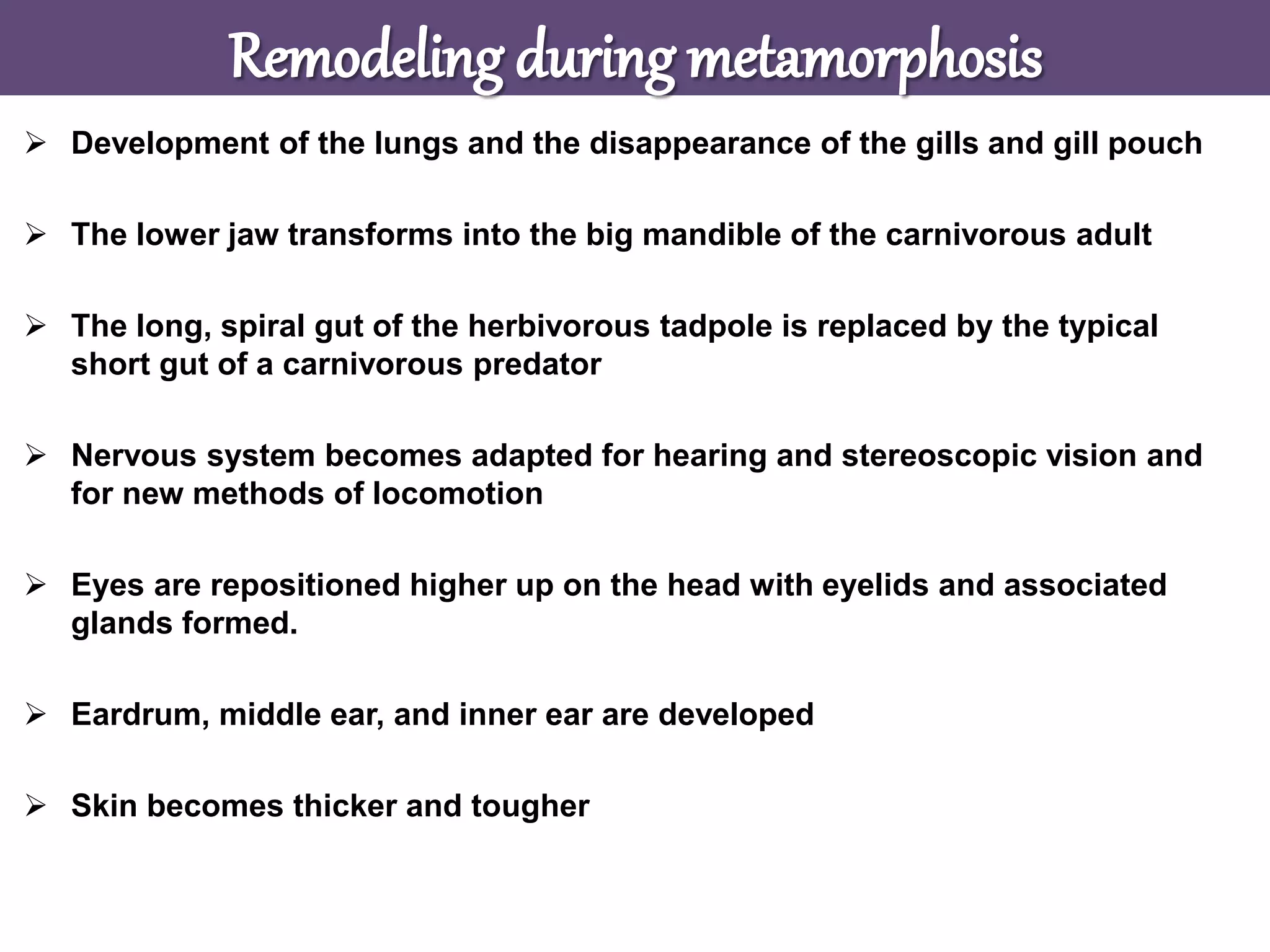 Remodeling during metamorphosis

➢ Development of the lungs and the disappearance of the gills and gill pouch

➢ The lower jaw transforms into the big mandible of the carnivorous adult

➢ The long, spiral gut of the herbivorous tadpole is replaced by the typical short gut of a carnivorous predator

➢ Nervous system becomes adapted for hearing and stereoscopic vision and for new methods of locomotion

➢ Eyes are repositioned higher up on the head with eyelids and associated glands formed.

➢ Eardrum, middle ear, and inner ear are developed

➢ Skin becomes thicker and tougher